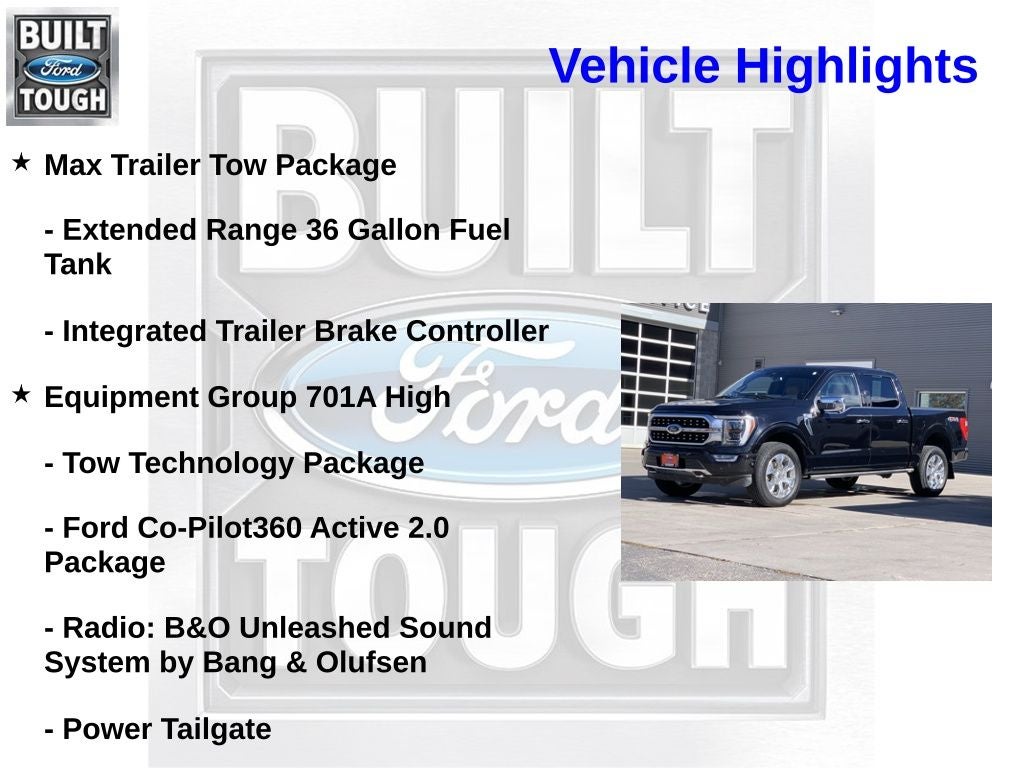 BUILT
Ford
TOUGH

Vehicle Highlights

★ Max Trailer Tow Package

- Extended Range 36 Gallon Fuel Tank

- Integrated Trailer Brake Controller

★ Equipment Group 701A High

- Tow Technology Package

- Ford Co-Pilot360 Active 2.0 Package

- Radio: B&O Unleashed Sound System by Bang & Olufsen

- Power Tailgate

BUILT
Ford
TOUGH